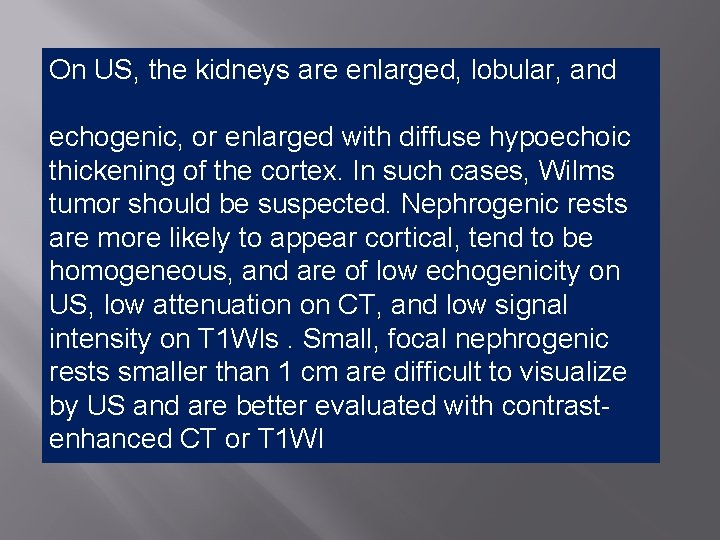 On US, the kidneys are enlarged, lobular, and

echogenic, or enlarged with diffuse hypoechoic thickening of the cortex. In such cases, Wilms tumor should be suspected. Nephrogenic rests are more likely to appear cortical, tend to be homogeneous, and are of low echogenicity on US, low attenuation on CT, and low signal intensity on T1WIs . Small, focal nephrogenic rests smaller than 1 cm are difficult to visualize by US and are better evaluated with contrast-enhanced CT or T1WI